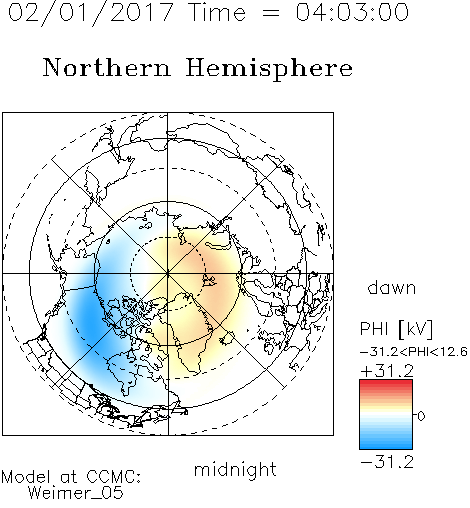 02/01/2017 Time = 04:03:00

Northern Hemisphere

dawn

PHI [kV]

-31.2<PHI<12.6

+31.2

0

-31.2

midnight

Model at CCMC:
Weimer_05